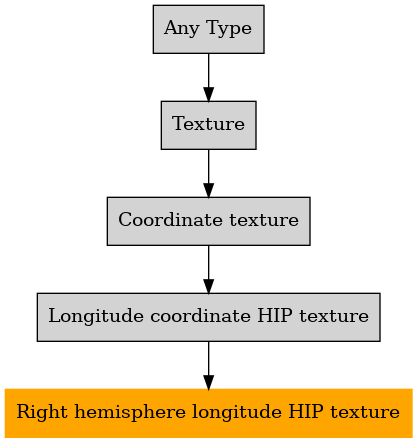 Any Type

Texture

Coordinate texture

Longitude coordinate HIP texture

Right hemisphere longitude HIP texture